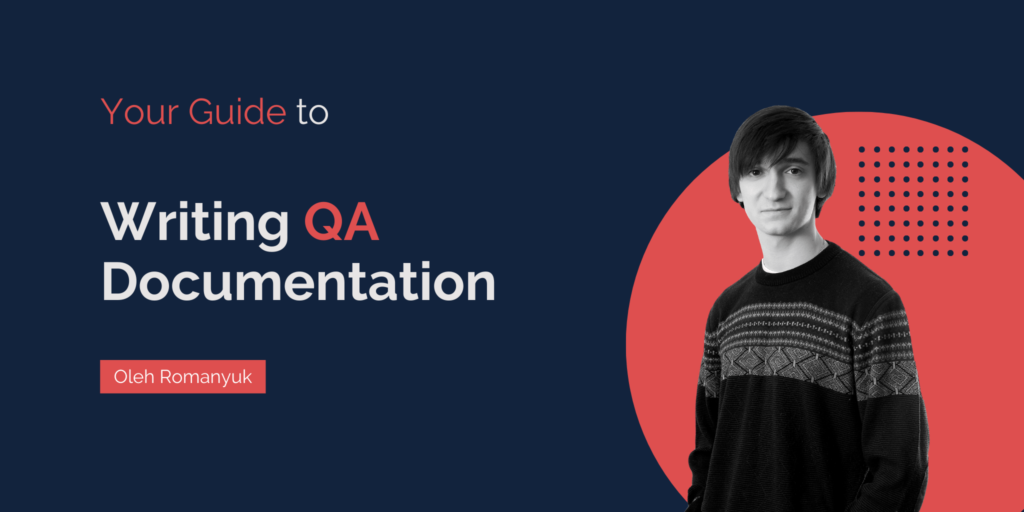 Your Guide to

Writing QA Documentation

Oleh Romanyuk